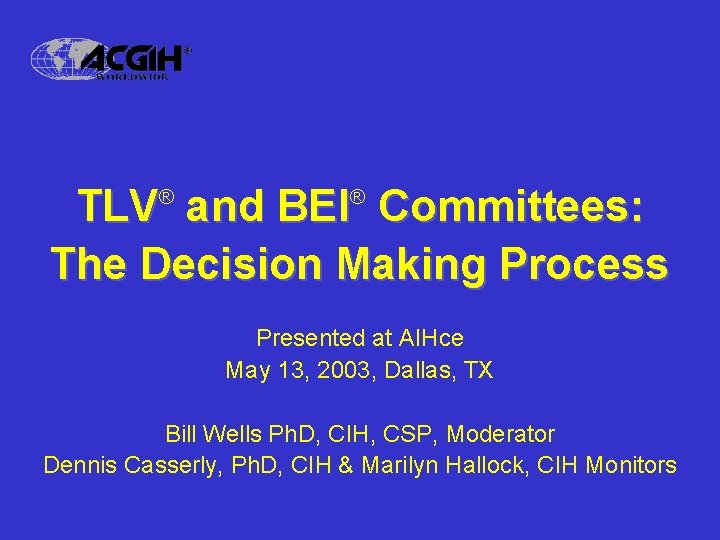 ACGIH®
WORLDWIDE

TLV® and BEI® Committees: The Decision Making Process

Presented at AIHce
May 13, 2003, Dallas, TX

Bill Wells PhD, CIH, CSP, Moderator
Dennis Casserly, PhD, CIH & Marilyn Hallock, CIH Monitors